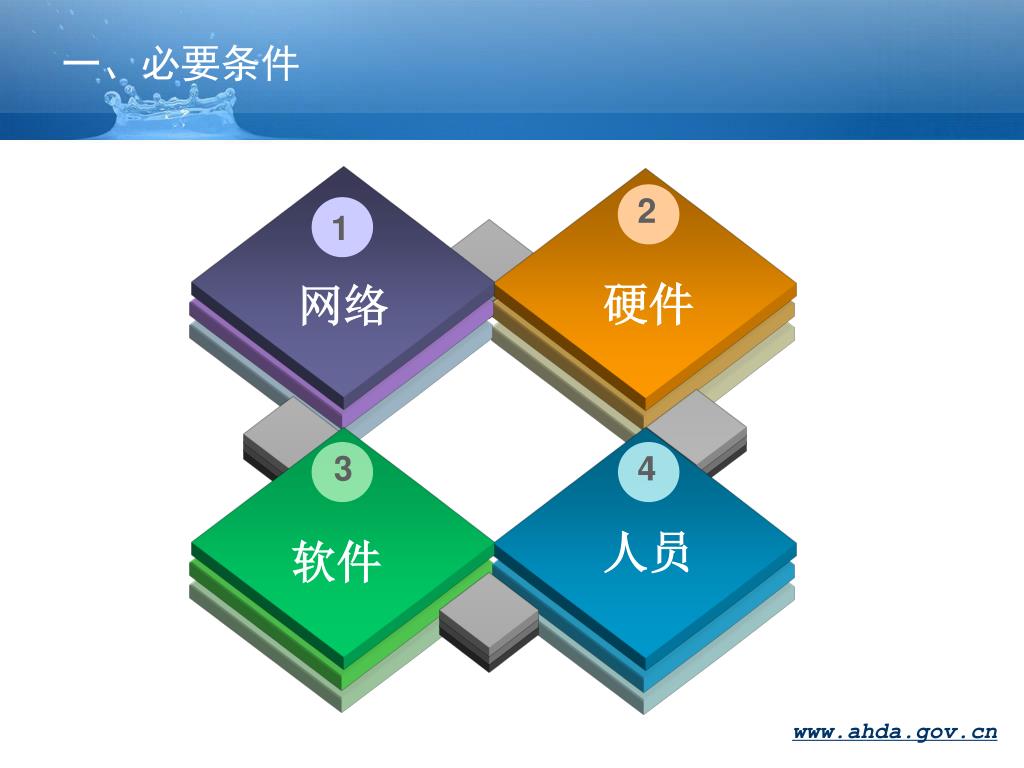 一、必要条件

1
网络

2
硬件

3
软件

4
人员

www.ahda.gov.cn